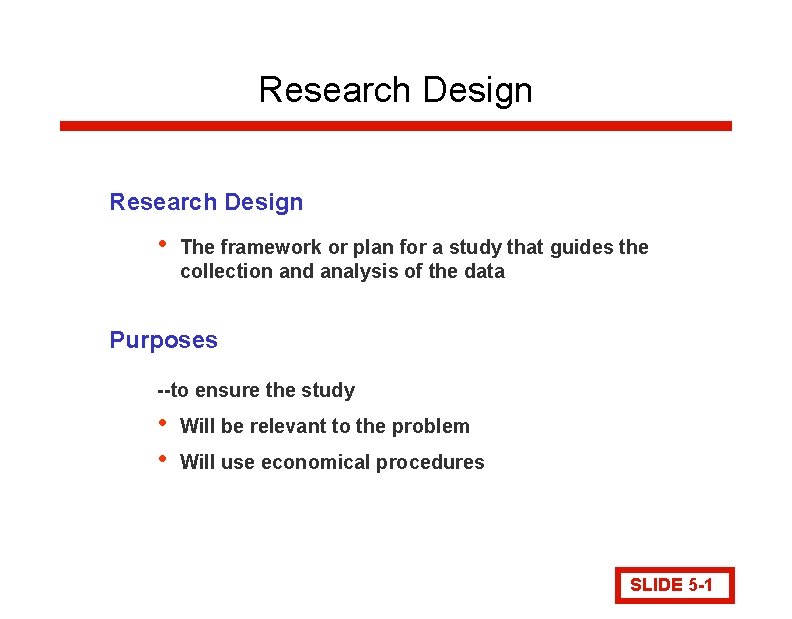 Research Design

Research Design

• The framework or plan for a study that guides the collection and analysis of the data

Purposes

--to ensure the study

• Will be relevant to the problem

• Will use economical procedures

SLIDE 5-1